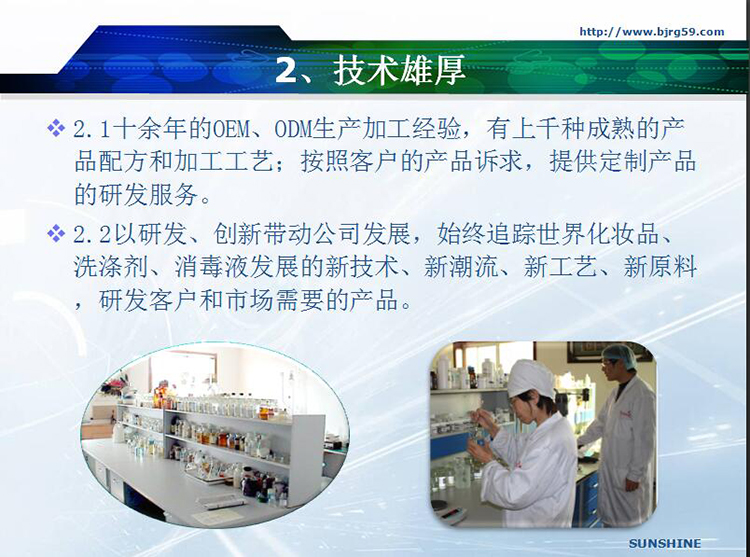 http://www.bjrg59.com

2、技术雄厚

❖ 2.1十余年的OEM、ODM生产加工经验，有上千种成熟的产品配方和加工工艺；按照客户的产品诉求，提供定制产品的研发服务。

❖ 2.2以研发、创新带动公司发展，始终追踪世界化妆品、洗涤剂、消毒液发展的新技术、新潮流、新工艺、新原料，研发客户和市场需要的产品。

SUNSHINE